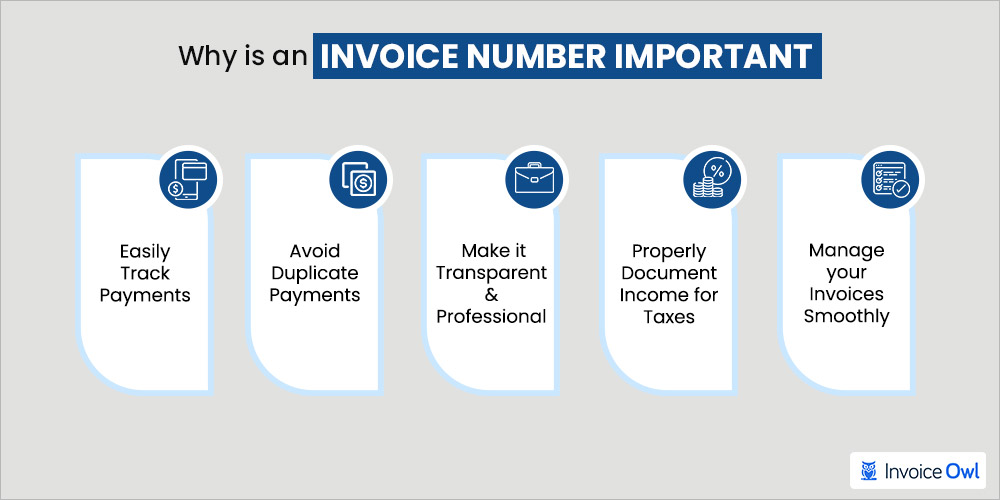 Why is an INVOICE NUMBER IMPORTANT

Easily Track Payments

Avoid Duplicate Payments

Make it Transparent & Professional

Properly Document Income for Taxes

Manage your Invoices Smoothly

Invoice Owl